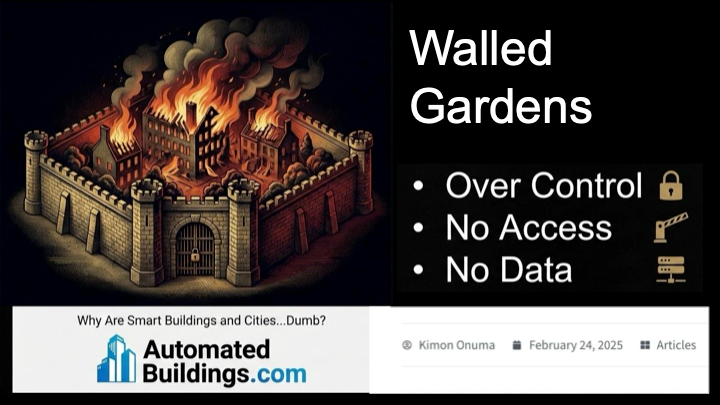 Walled Gardens

• Over Control
• No Access
• No Data

Why Are Smart Buildings and Cities...Dumb?

Automated Buildings.com

Kimon Onuma February 24, 2025 Articles